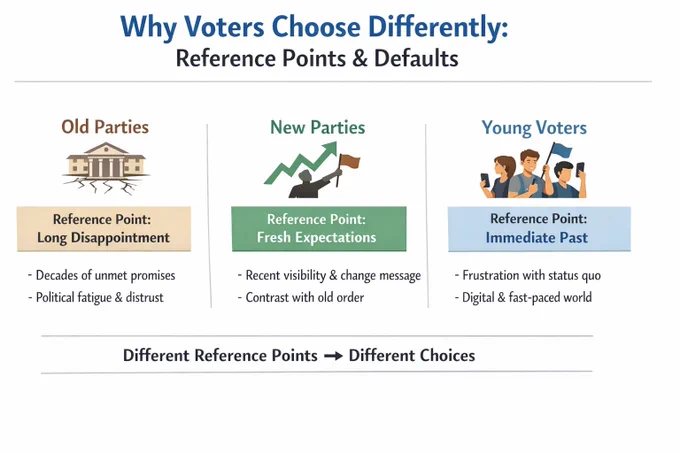 Why Voters Choose Differently:
Reference Points & Defaults

Old Parties

Reference Point:
Long Disappointment

- Decades of unmet promises
- Political fatigue & distrust

New Parties

Reference Point:
Fresh Expectations

- Recent visibility & change message
- Contrast with old order

Young Voters

Reference Point:
Immediate Past

- Frustration with status quo
- Digital & fast-paced world

Different Reference Points → Different Choices